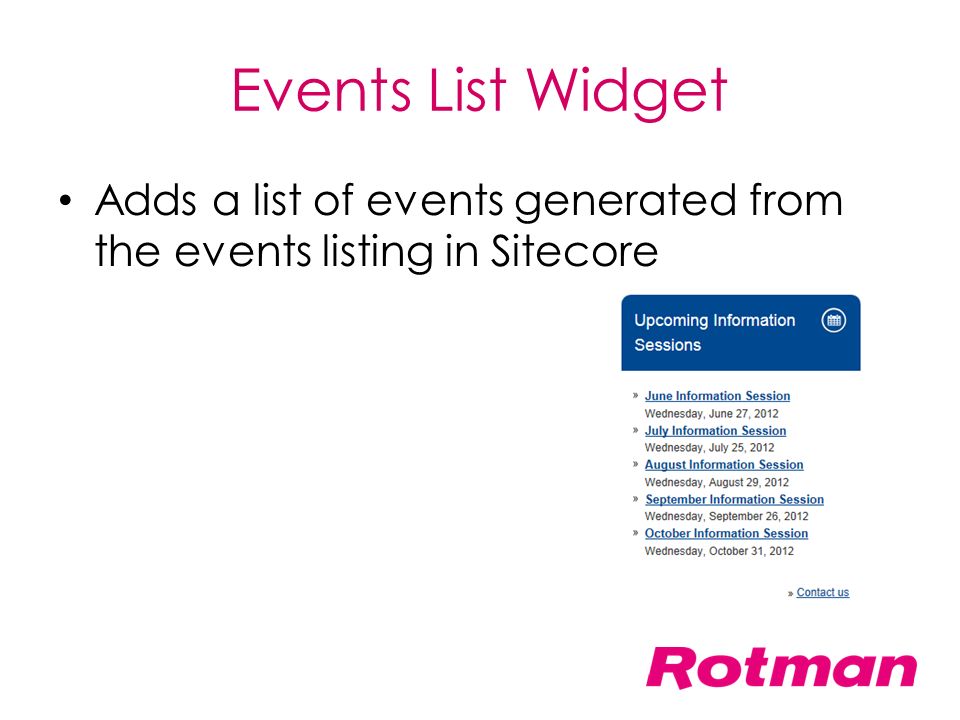 Events List Widget

• Adds a list of events generated from the events listing in Sitecore

Upcoming Information Sessions

» June Information Session
Wednesday, June 27, 2012
» July Information Session
Wednesday, July 25, 2012
» August Information Session
Wednesday, August 29, 2012
» September Information Session
Wednesday, September 26, 2012
» October Information Session
Wednesday, October 31, 2012

» Contact us

Rotman